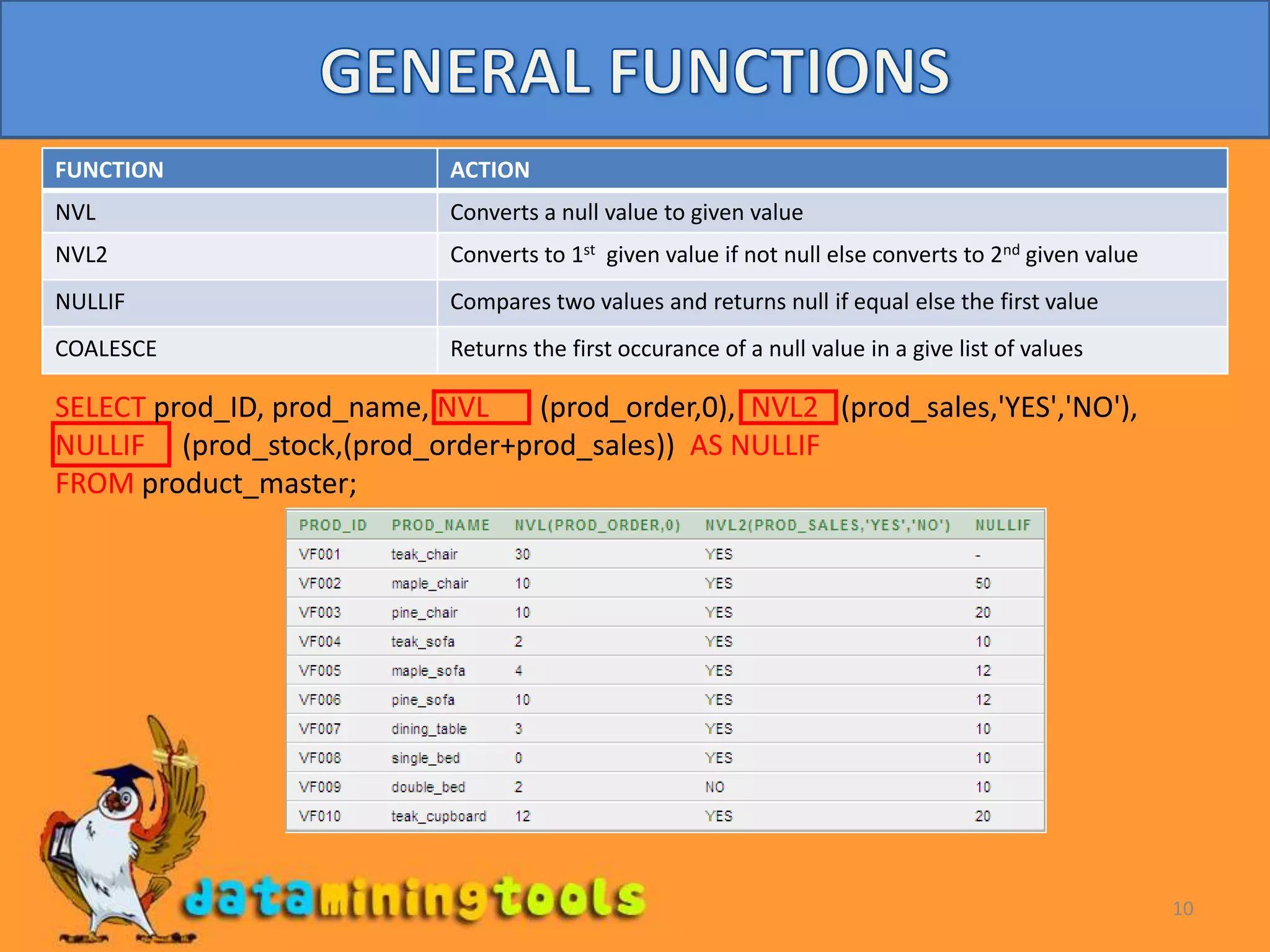 GENERAL FUNCTIONS

| FUNCTION | ACTION |
|---|---|
| NVL | Converts a null value to given value |
| NVL2 | Converts to 1$^{st}$ given value if not null else converts to 2$^{nd}$ given value |
| NULLIF | Compares two values and returns null if equal else the first value |
| COALESCE | Returns the first occurance of a null value in a give list of values |

SELECT prod_ID, prod_name, NVL (prod_order,0), NVL2 (prod_sales,'YES','NO'), NULLIF (prod_stock,(prod_order+prod_sales)) AS NULLIF
FROM product_master;

| PROD_ID | PROD_NAME | NVL(PROD_ORDER,0) | NVL2(PROD_SALES,'YES','NO') | NULLIF |
|---|---|---|---|---|
| VF001 | teak_chair | 30 | YES | - |
| VF002 | maple_chair | 10 | YES | 50 |
| VF003 | pine_chair | 10 | YES | 20 |
| VF004 | teak_sofa | 2 | YES | 10 |
| VF005 | maple_sofa | 4 | YES | 12 |
| VF006 | pine_sofa | 10 | YES | 12 |
| VF007 | dining_table | 3 | YES | 10 |
| VF008 | single_bed | 0 | YES | 10 |
| VF009 | double_bed | 2 | NO | 10 |
| VF010 | teak_cupboard | 12 | YES | 20 |

dataminingtools

10